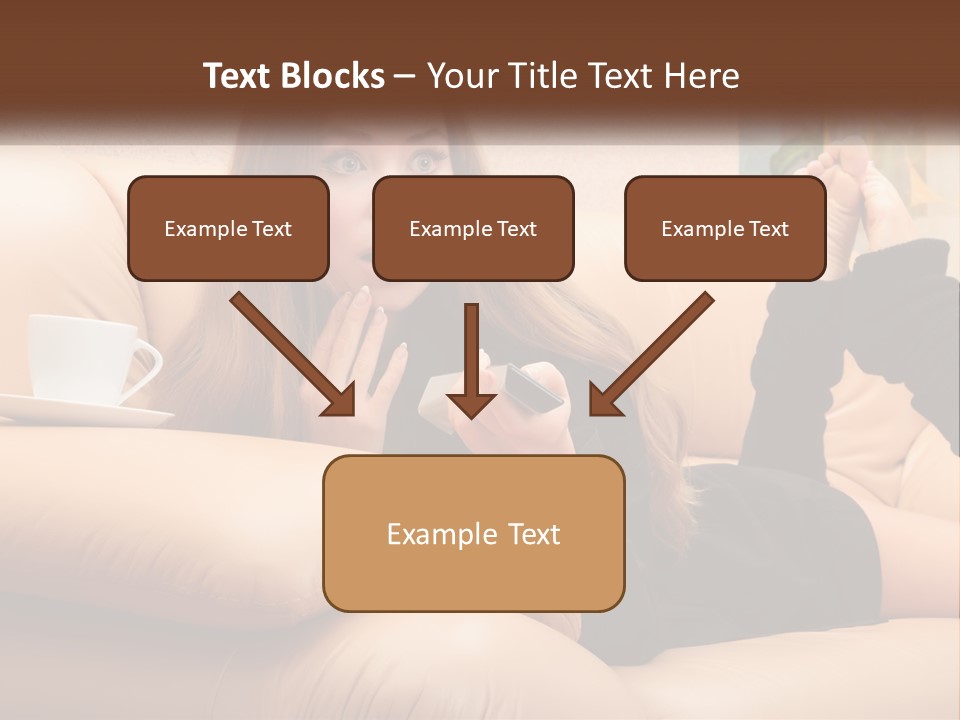 Text Blocks – Your Title Text Here

Example Text

Example Text

Example Text

Example Text